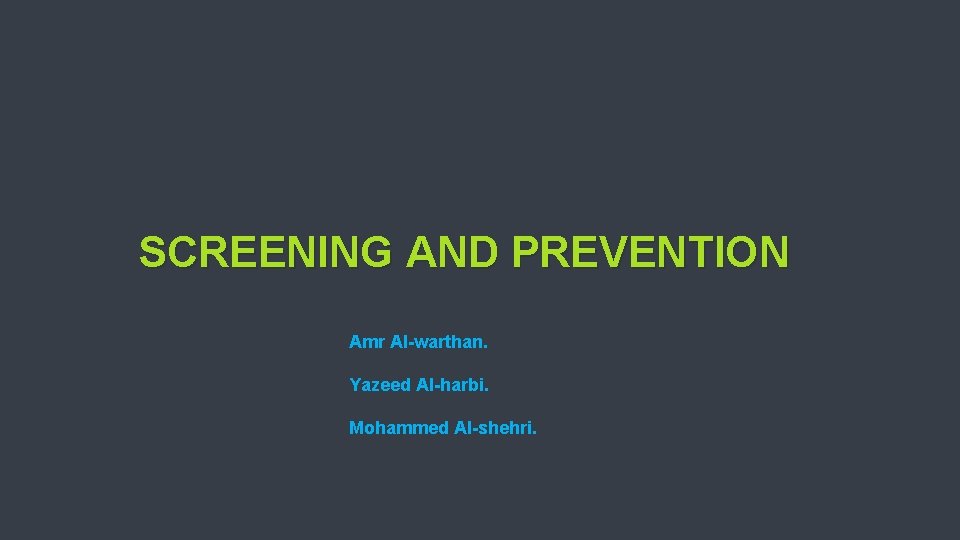 SCREENING AND PREVENTION

Amr Al-warthan.

Yazeed Al-harbi.

Mohammed Al-shehri.